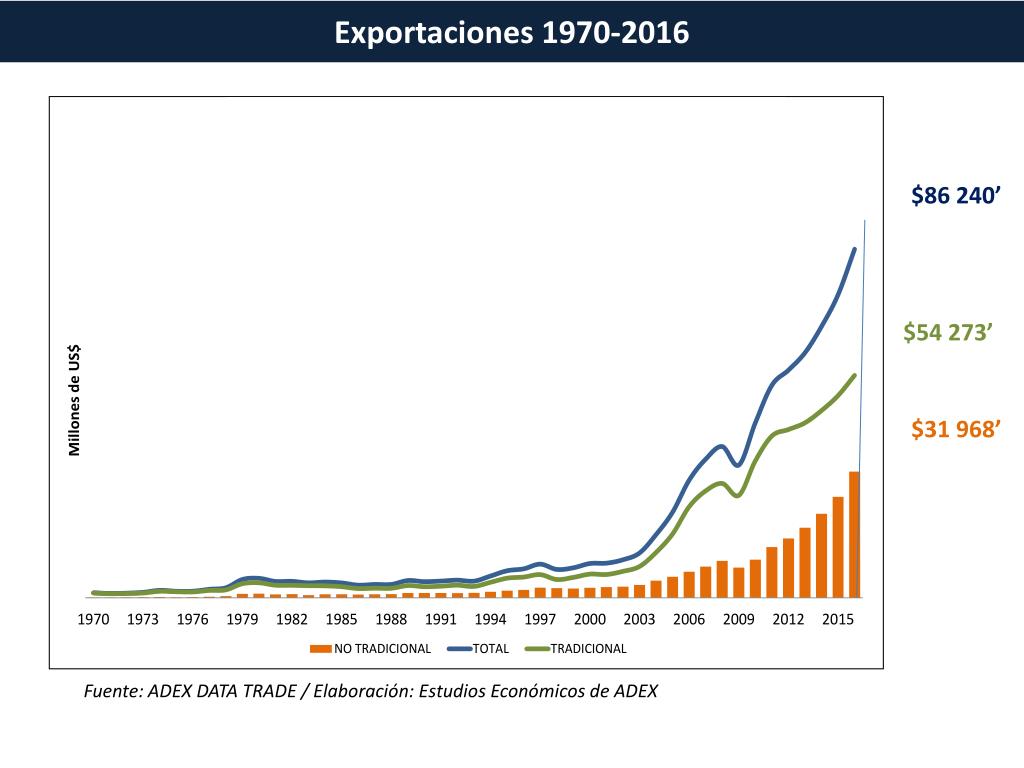 Exportaciones 1970-2016

$86 240’

$54 273’

$31 968’

Millones de US$

1970 1973 1976 1979 1982 1985 1988 1991 1994 1997 2000 2003 2006 2009 2012 2015

NO TRADICIONAL TOTAL TRADICIONAL

Fuente: ADEX DATA TRADE / Elaboración: Estudios Económicos de ADEX